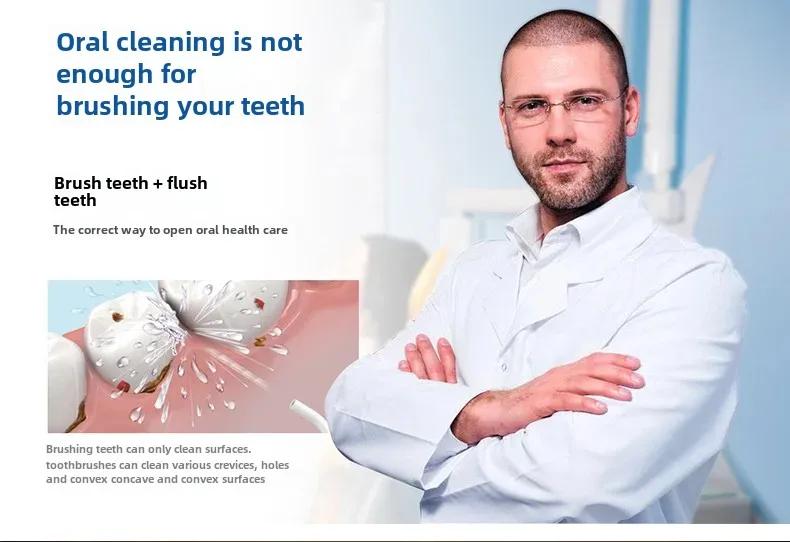 Oral cleaning is not enough for brushing your teeth

Brush teeth + flush teeth

The correct way to open oral health care

Brushing teeth can only clean surfaces. toothbrushes can clean various crevices, holes and convex concave and convex surfaces